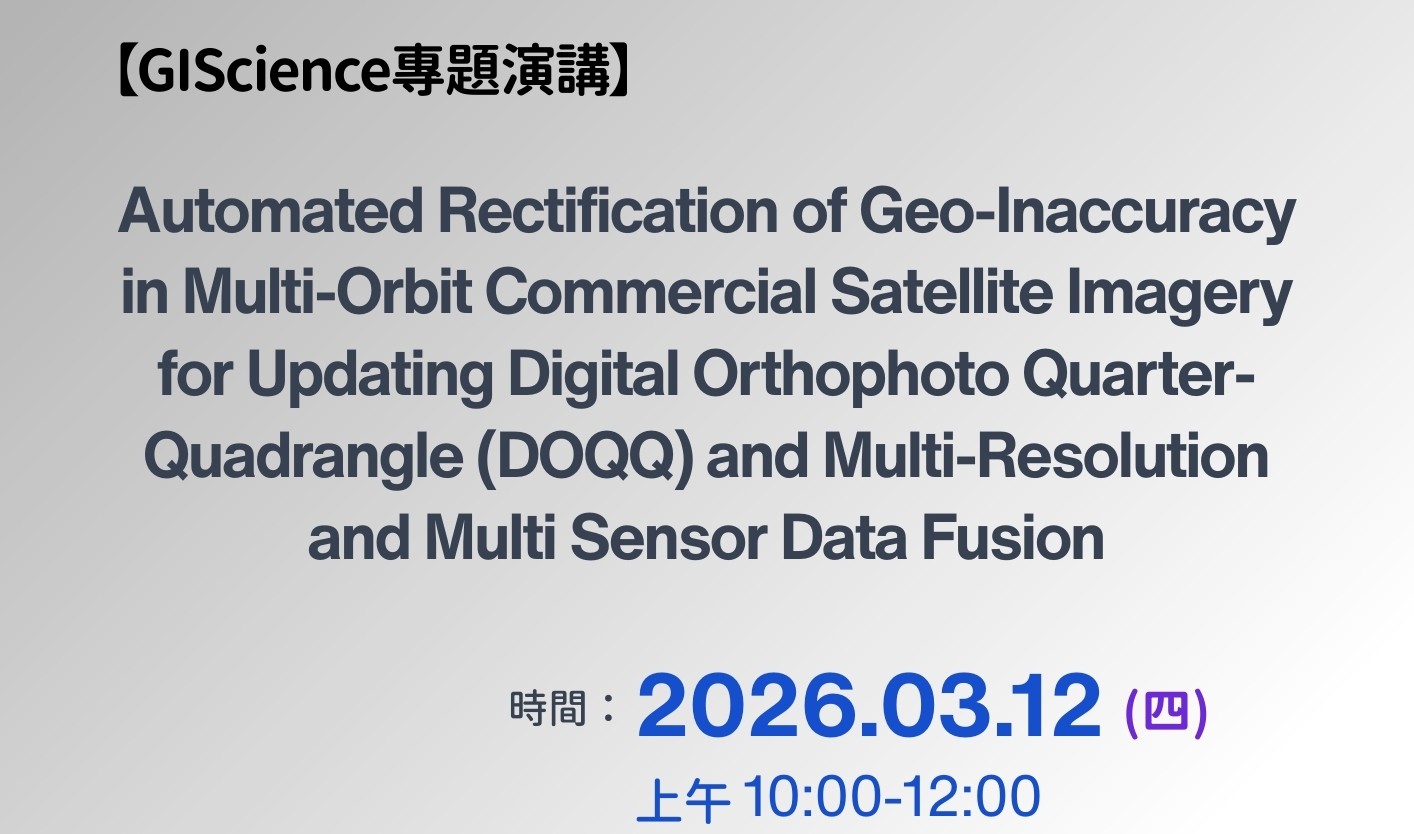 【GIScience專題演講】

Automated Rectification of Geo-Inaccuracy in Multi-Orbit Commercial Satellite Imagery for Updating Digital Orthophoto Quarter-Quadrangle (DOQQ) and Multi-Resolution and Multi Sensor Data Fusion

時間：2026.03.12 (四)
上午 10:00-12:00